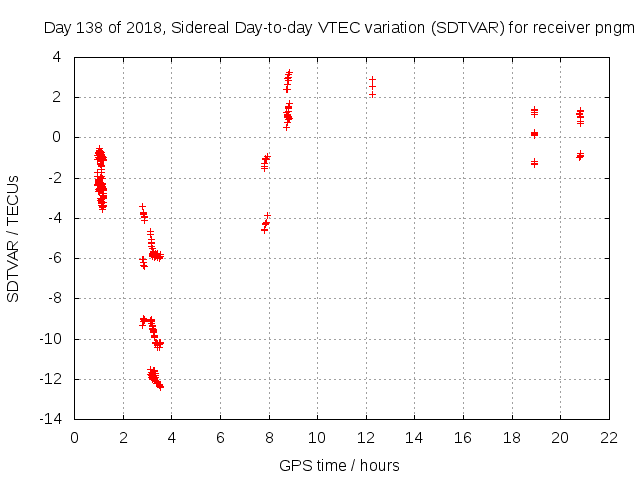 Day 138 of 2018, Sidereal Day-to-day VTEC variation (SDTVAR) for receiver pngm

SDTVAR / TECUs

4
2
0
-2
-4
-6
-8
-10
-12
-14

0 2 4 6 8 10 12 14 16 18 20 22

GPS time / hours